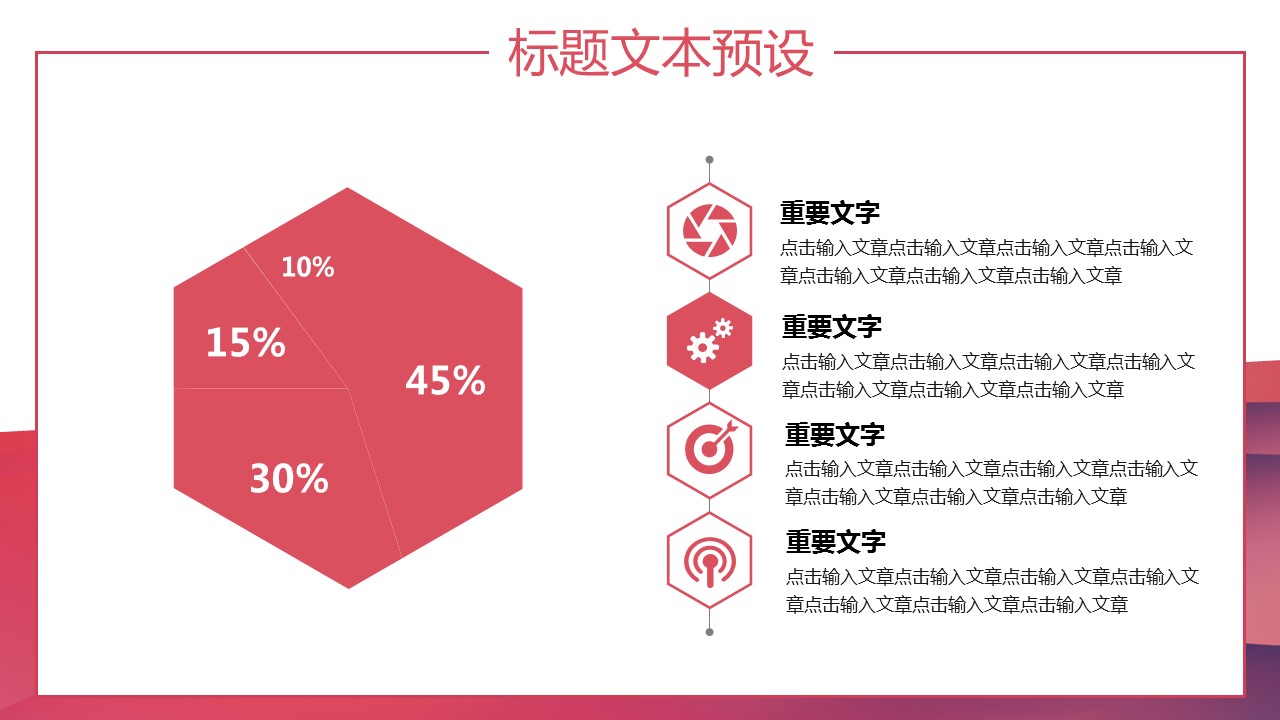 标题文本预设

10%

15%

45%

30%

重要文字
点击输入文章点击输入文章点击输入文章点击输入文章点击输入文章点击输入文章点击输入文章

重要文字
点击输入文章点击输入文章点击输入文章点击输入文章点击输入文章点击输入文章点击输入文章

重要文字
点击输入文章点击输入文章点击输入文章点击输入文章点击输入文章点击输入文章点击输入文章

重要文字
点击输入文章点击输入文章点击输入文章点击输入文章点击输入文章点击输入文章点击输入文章